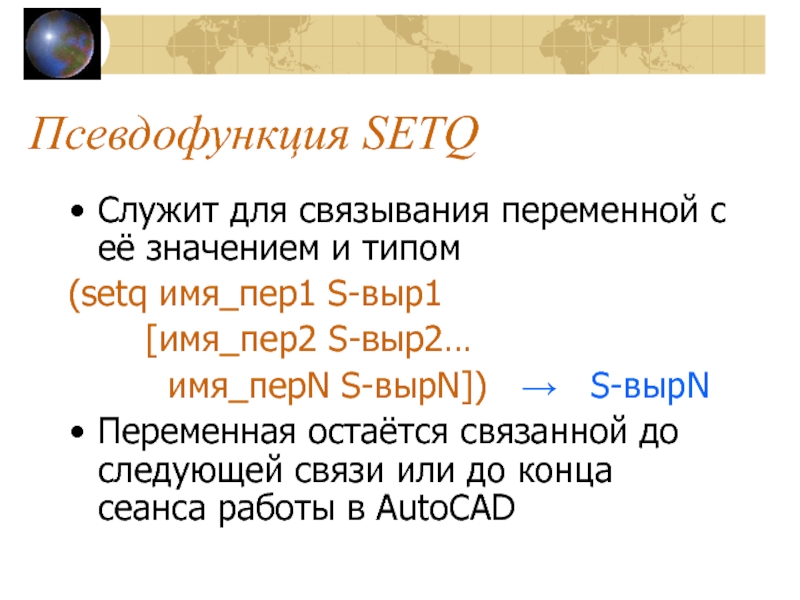 Псевдофункция SETQ

• Служит для связывания переменной с её значением и типом

(setq имя_пер1 S-выр1
[имя_пер2 S-выр2…
имя_перN S-вырN]) → S-вырN

• Переменная остаётся связанной до следующей связи или до конца сеанса работы в AutoCAD